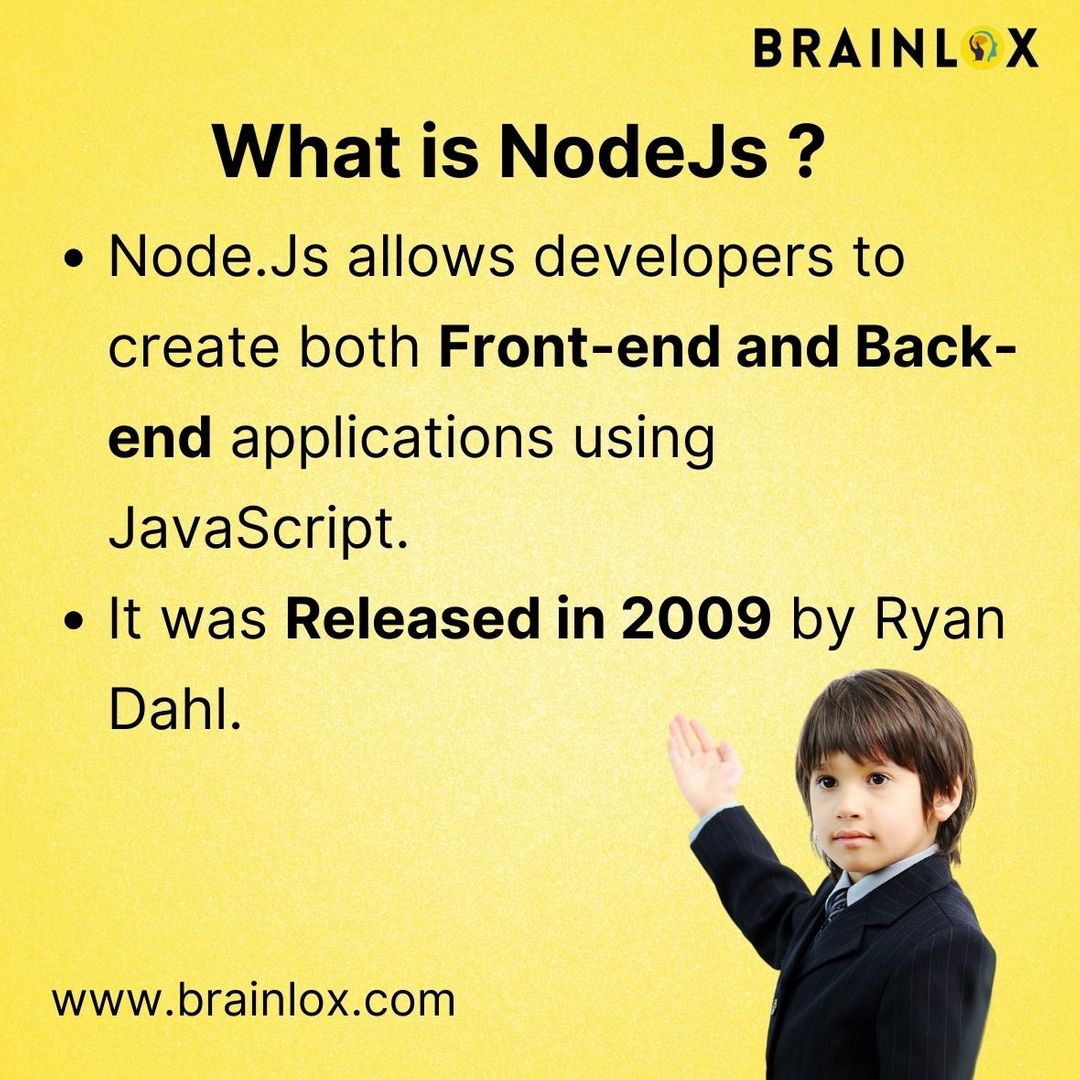 BRAINLOX

What is NodeJs ?

• Node.Js allows developers to create both Front-end and Back-end applications using JavaScript.

• It was Released in 2009 by Ryan Dahl.

www.brainlox.com